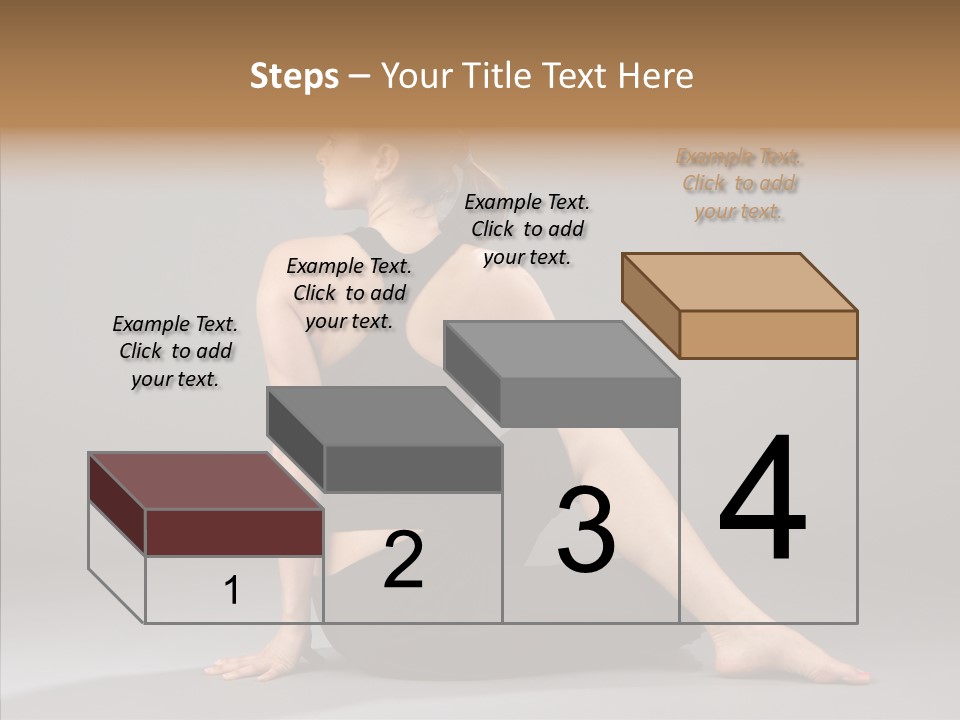 Steps – Your Title Text Here

Example Text. Click to add your text.

Example Text. Click to add your text.

Example Text. Click to add your text.

Example Text. Click to add your text.

1

2

3

4